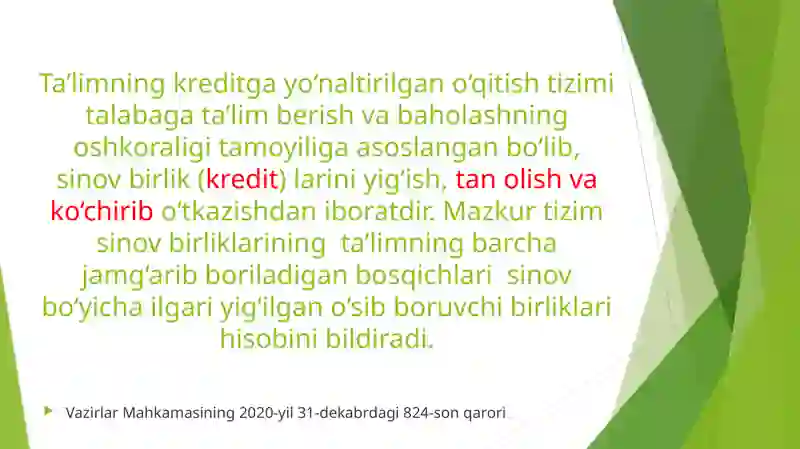 Ta’limning kreditga yo‘naltirilgan o‘qitish tizimi talabaga ta’lim berish va baholashning oshkoraligi tamoyiliga asoslangan bo‘lib, sinov birlik (kredit) larini yig‘ish, tan olish va ko‘chirib o‘tkazishdan iboratdir. Mazkur tizim sinov birliklarining ta’limning barcha jamg‘arib boriladigan bosqichlari sinov bo‘yicha ilgari yig‘ilgan o‘sib boruvchi birliklari hisobini bildiradi.

Vazirlar Mahkamasining 2020-yil 31-dekabrdagi 824-son qarori